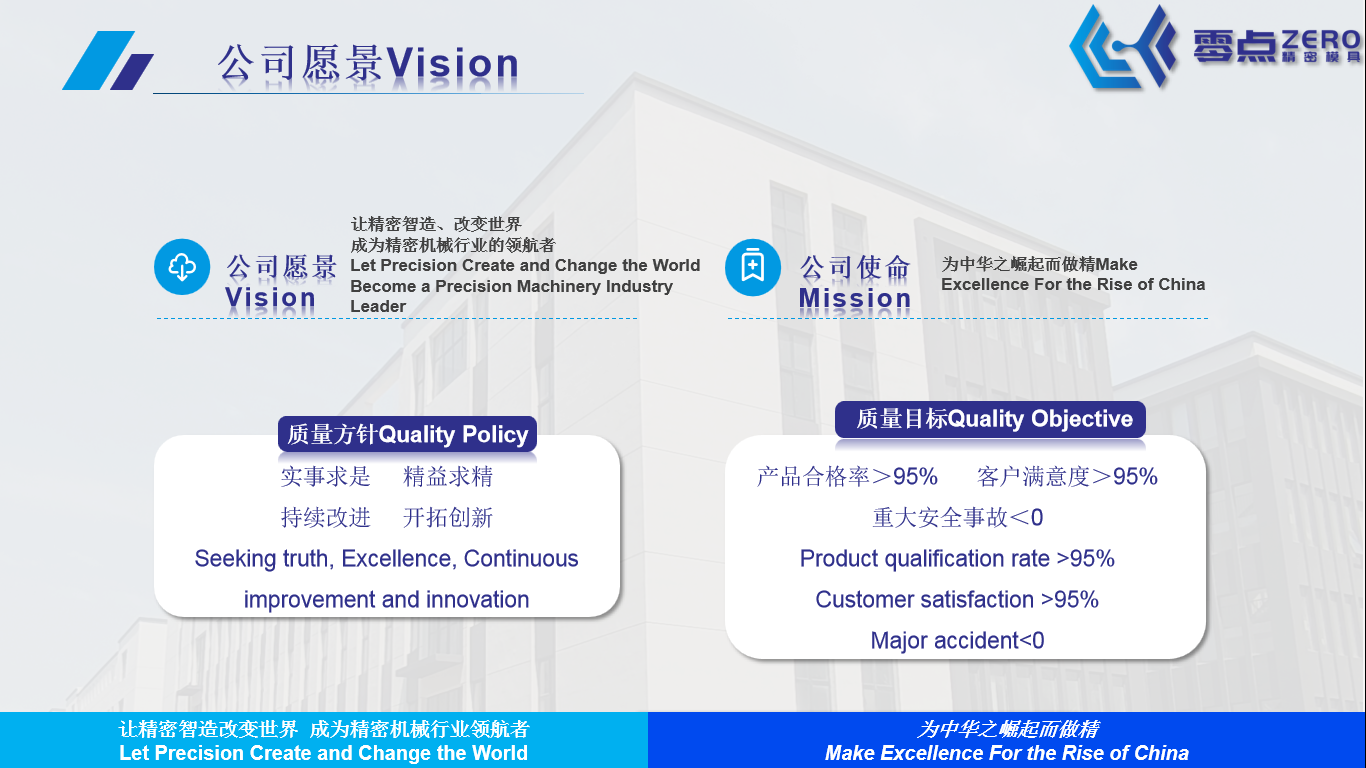 公司愿景Vision

零点ZERO 精密模具

公司愿景 Vision

让精密智造、改变世界
成为精密机械行业的领航者
Let Precision Create and Change the World
Become a Precision Machinery Industry Leader

公司使命 Mission

为中华之崛起而做精Make Excellence For the Rise of China

质量方针Quality Policy

实事求是　精益求精
持续改进　开拓创新
Seeking truth, Excellence, Continuous improvement and innovation

质量目标Quality Objective

产品合格率>95%　客户满意度>95%
重大安全事故<0
Product qualification rate >95%
Customer satisfaction >95%
Major accident<0

让精密智造改变世界 成为精密机械行业领航者
Let Precision Create and Change the World

为中华之崛起而做精
Make Excellence For the Rise of China